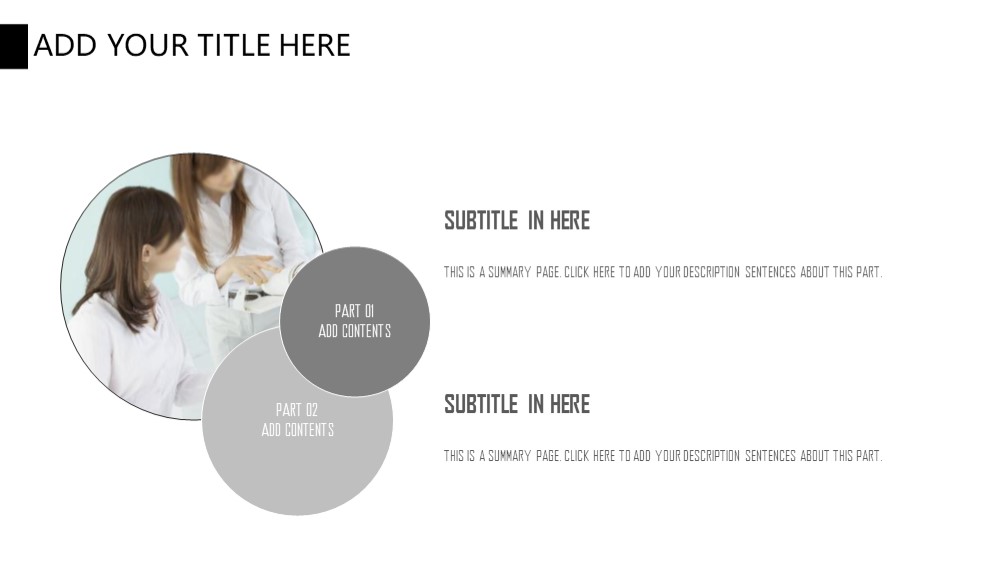 ADD YOUR TITLE HERE

PART 01
ADD CONTENTS

PART 02
ADD CONTENTS

SUBTITLE IN HERE

THIS IS A SUMMARY PAGE. CLICK HERE TO ADD YOUR DESCRIPTION SENTENCES ABOUT THIS PART.

SUBTITLE IN HERE

THIS IS A SUMMARY PAGE. CLICK HERE TO ADD YOUR DESCRIPTION SENTENCES ABOUT THIS PART.